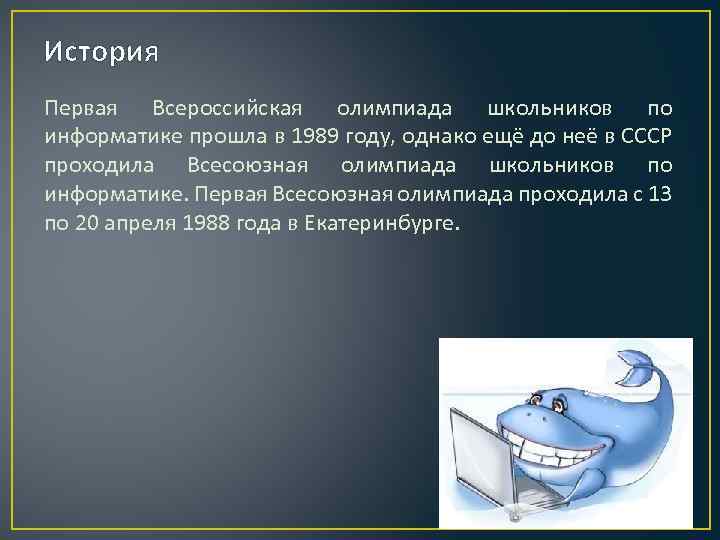 История

Первая Всероссийская олимпиада школьников по информатике прошла в 1989 году, однако ещё до неё в СССР проходила Всесоюзная олимпиада школьников по информатике. Первая Всесоюзная олимпиада проходила с 13 по 20 апреля 1988 года в Екатеринбурге.